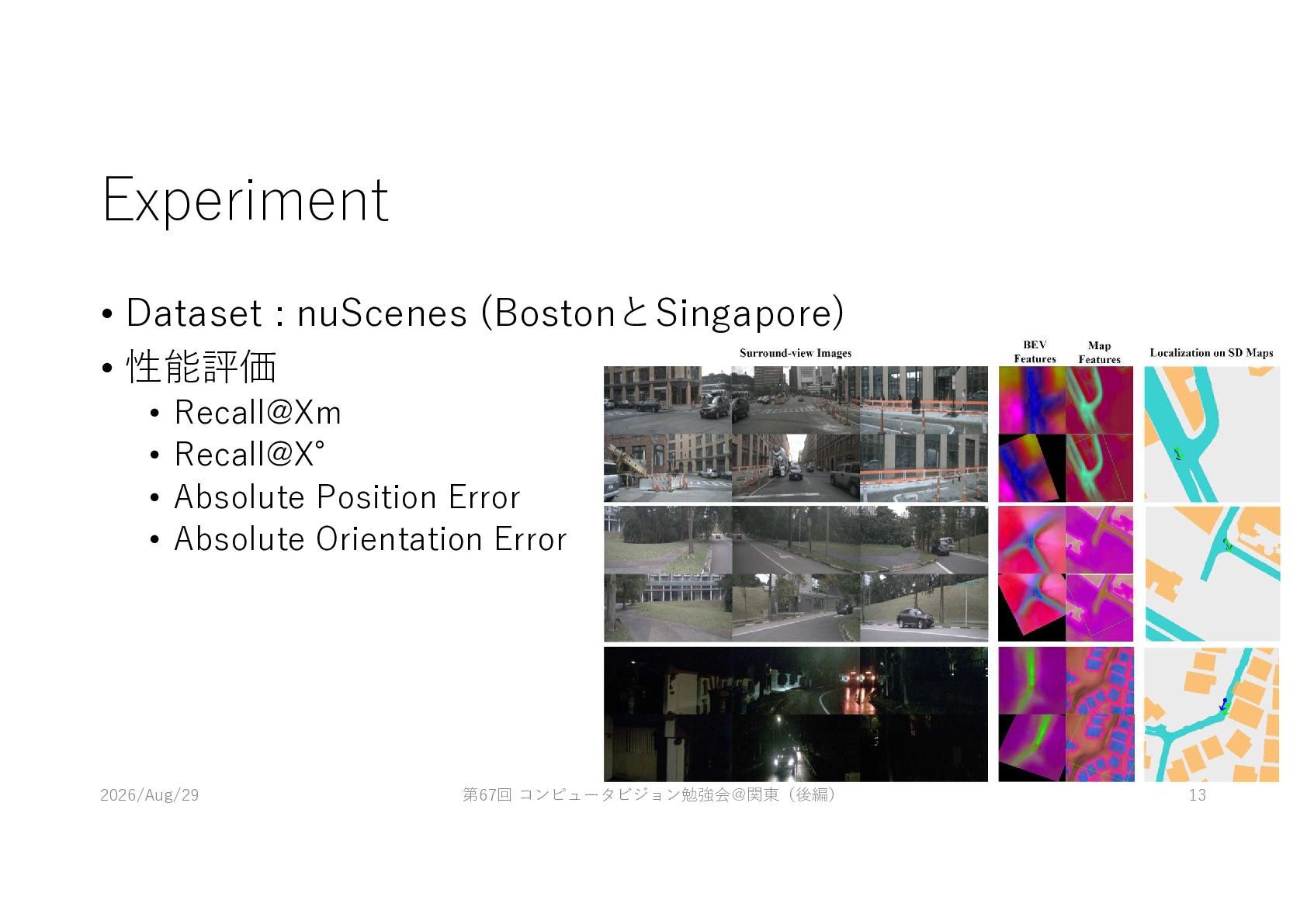 Experiment

• Dataset : nuScenes (BostonとSingapore)

• 性能評価
  • Recall@Xm
  • Recall@X°
  • Absolute Position Error
  • Absolute Orientation Error

Surround-view Images

BEV Features

Map Features

Localization on SD Maps

2026/Aug/29

第67回 コンピュータビジョン勉強会@関東（後編）

13